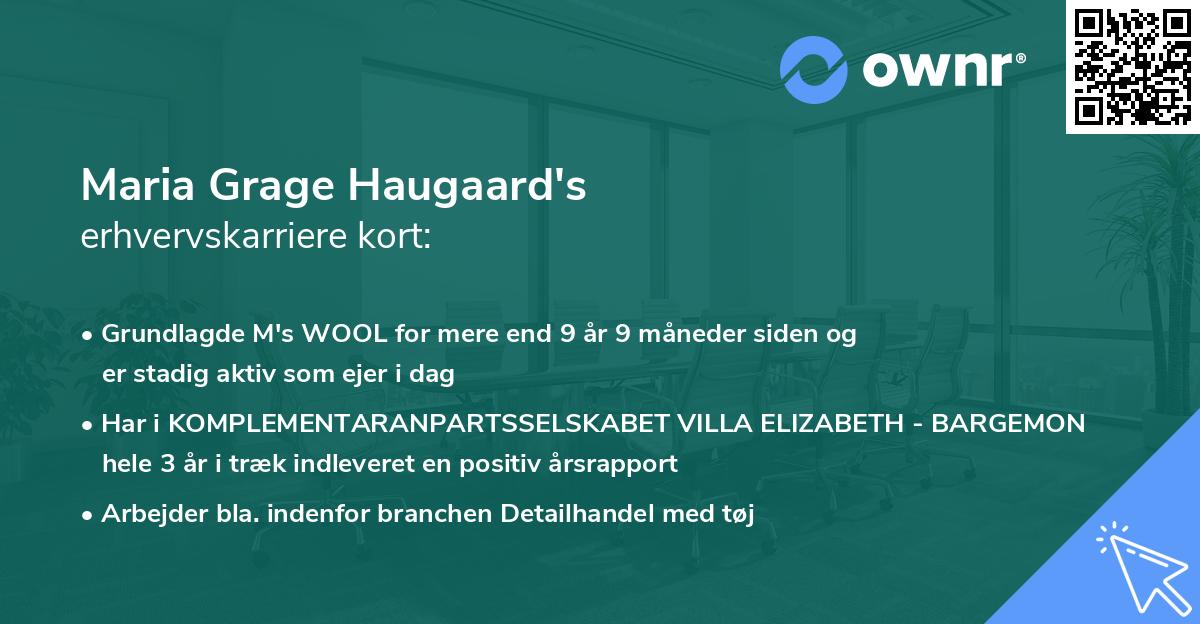 ownr®

Maria Grage Haugaard's
erhvervskarriere kort:

• Grundlagde M's WOOL for mere end 9 år 9 måneder siden og er stadig aktiv som ejer i dag

• Har i KOMPLEMENTARANPARTSSELSKABET VILLA ELIZABETH - BARGEMON hele 3 år i træk indleveret en positiv årsrapport

• Arbejder bla. indenfor branchen Detailhandel med tøj